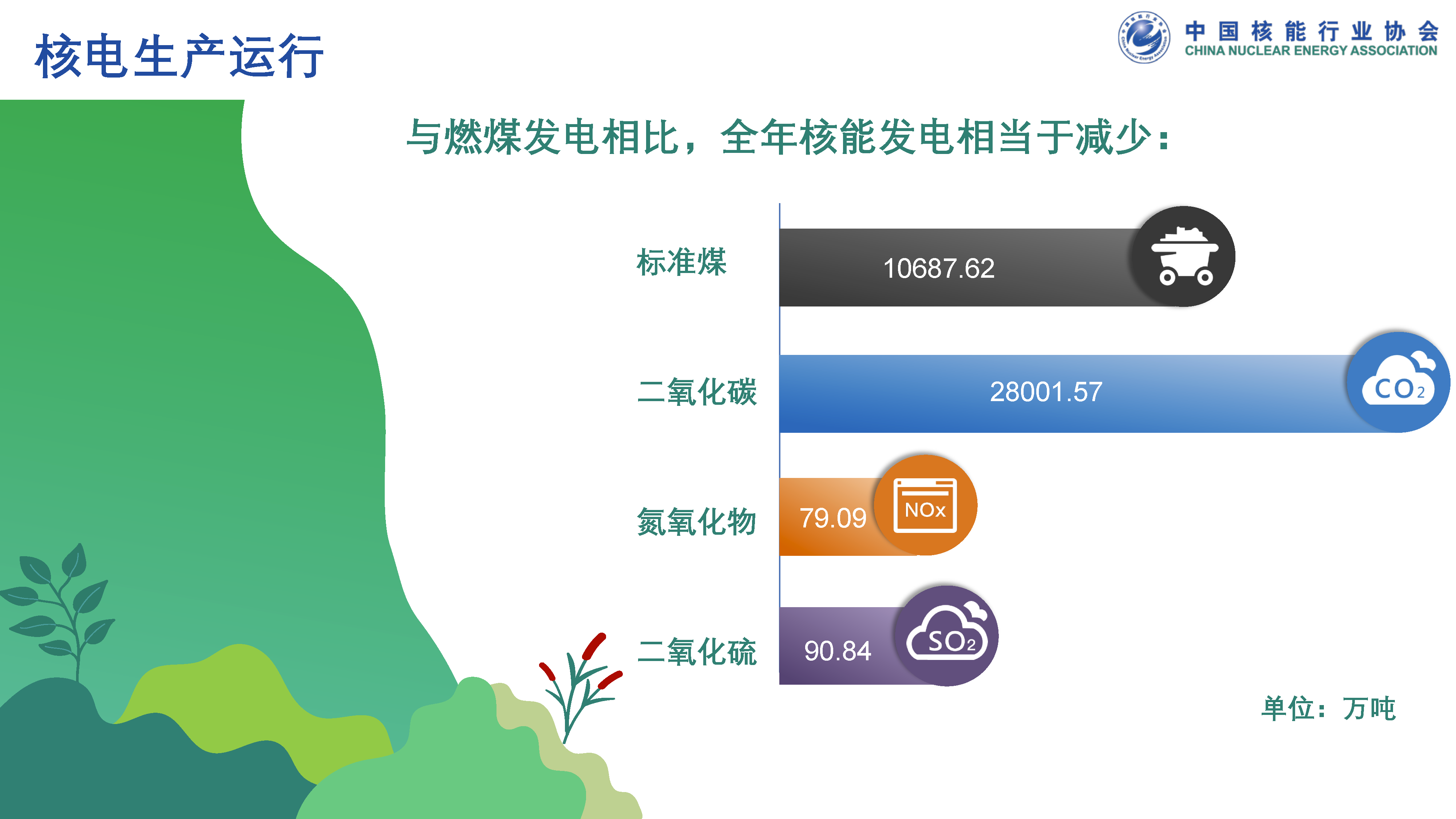 核电生产运行

中国核能行业协会
CHINA NUCLEAR ENERGY ASSOCIATION

与燃煤发电相比，全年核能发电相当于减少：

标准煤 10687.62

二氧化碳 28001.57 $CO_2$

氮氧化物 79.09 NOx

二氧化硫 90.84 $SO_2$

单位：万吨